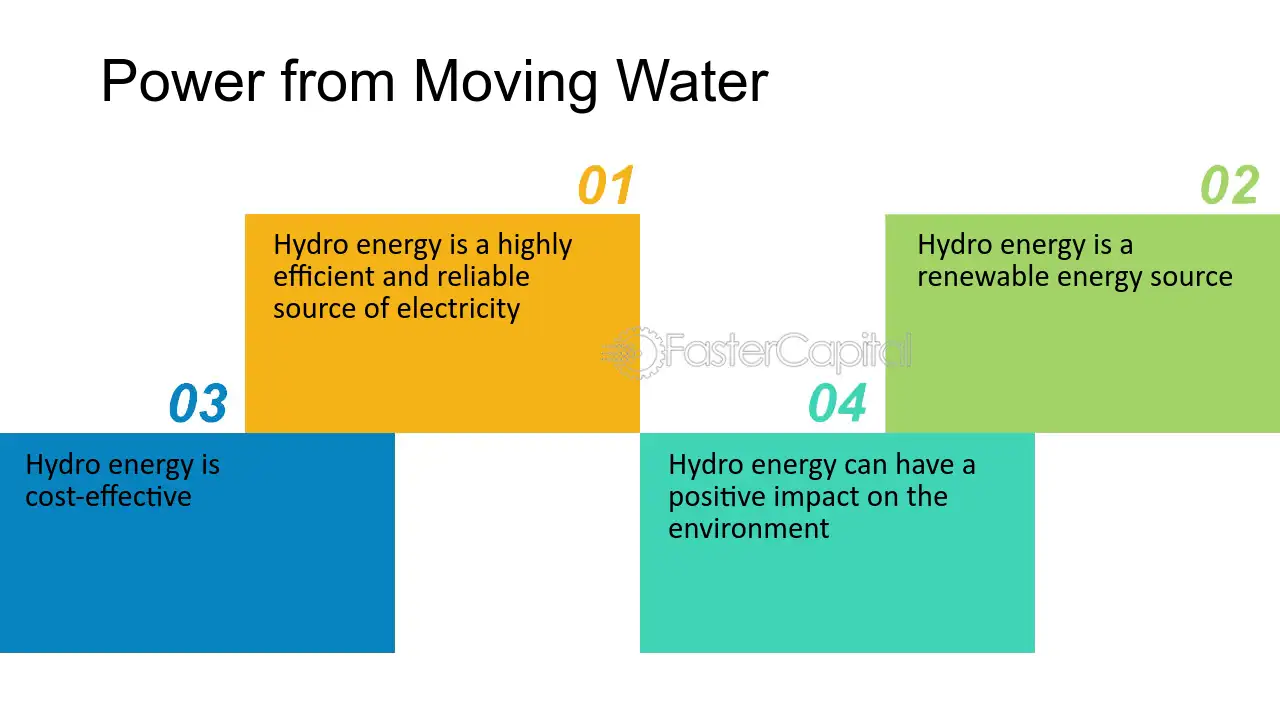 Power from Moving Water

01

Hydro energy is a highly efficient and reliable source of electricity

02

Hydro energy is a renewable energy source

FasterCapital

03

Hydro energy is cost-effective

04

Hydro energy can have a positive impact on the environment